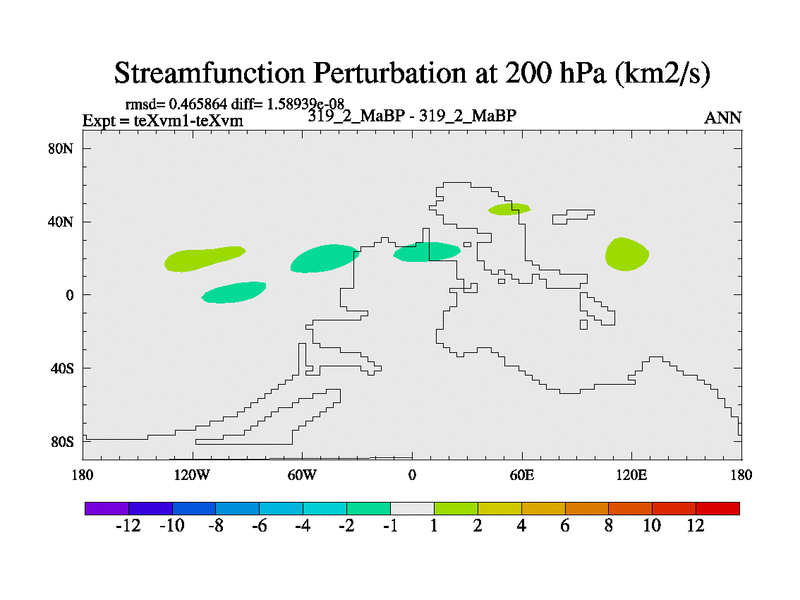 Streamfunction Perturbation at 200 hPa (km2/s)

rmsd= 0.465864 diff= 1.58939e-08
Expt = teXvm1-teXvm
319_2_MaBP - 319_2_MaBP
ANN

80N
40N
0
40S
80S

180
120W
60W
0
60E
120E
180

-12 -10 -8 -6 -4 -2 -1 1 2 4 6 8 10 12